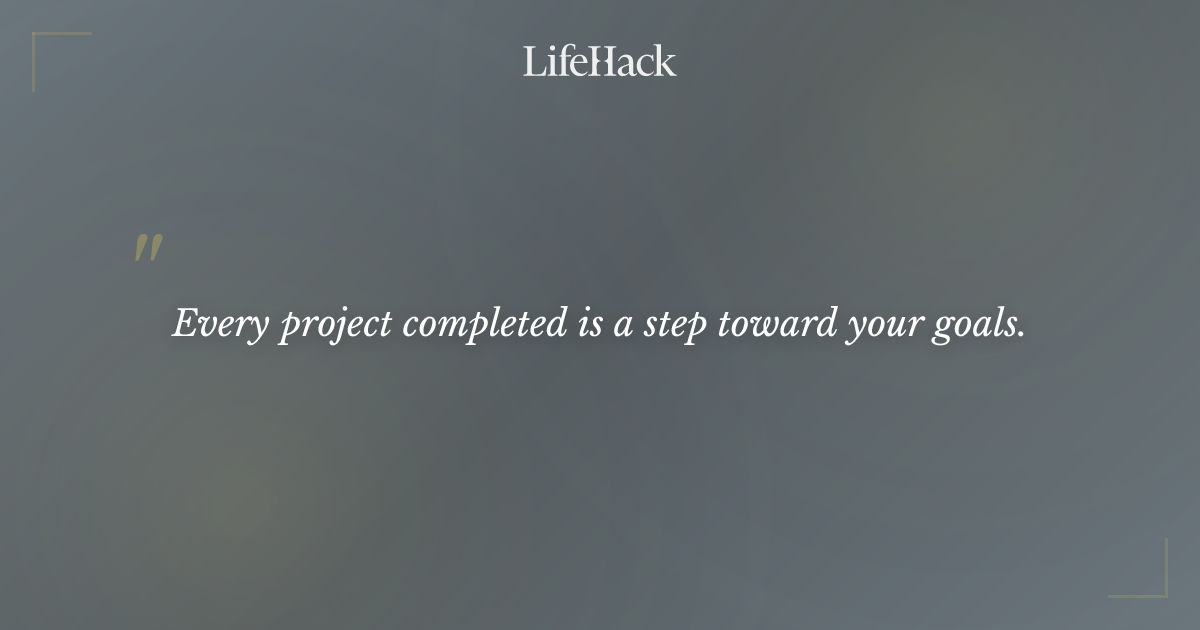 LifeHack

"

Every project completed is a step toward your goals.